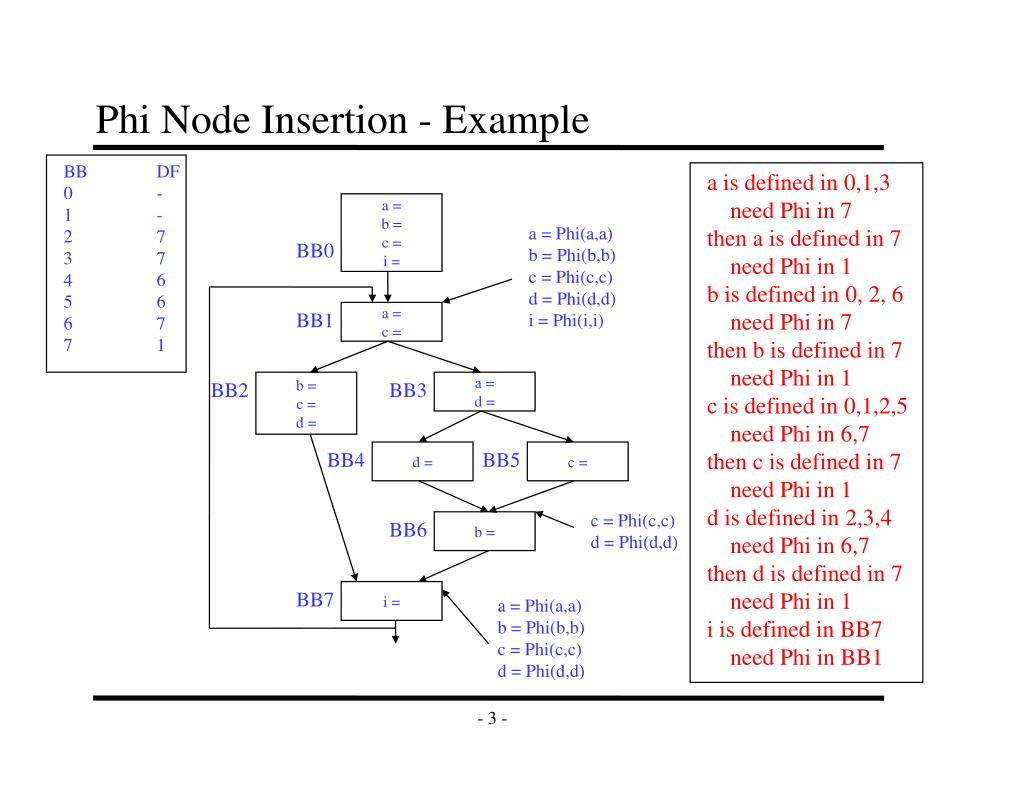 Phi Node Insertion - Example

| BB | DF |
|---|---|
| 0 | - |
| 1 | - |
| 2 | 7 |
| 3 | 7 |
| 4 | 6 |
| 5 | 6 |
| 6 | 7 |
| 7 | 1 |

BB0
a =
b =
c =
i =

a = Phi(a,a)
b = Phi(b,b)
c = Phi(c,c)
d = Phi(d,d)
i = Phi(i,i)

BB1
a =
c =

BB2
b =
c =
d =

BB3
a =
d =

BB4
d =

BB5
c =

BB6
b =

c = Phi(c,c)
d = Phi(d,d)

BB7
i =

a = Phi(a,a)
b = Phi(b,b)
c = Phi(c,c)
d = Phi(d,d)

a is defined in 0,1,3
need Phi in 7
then a is defined in 7
need Phi in 1
b is defined in 0, 2, 6
need Phi in 7
then b is defined in 7
need Phi in 1
c is defined in 0,1,2,5
need Phi in 6,7
then c is defined in 7
need Phi in 1
d is defined in 2,3,4
need Phi in 6,7
then d is defined in 7
need Phi in 1
i is defined in BB7
need Phi in BB1

- 3 -